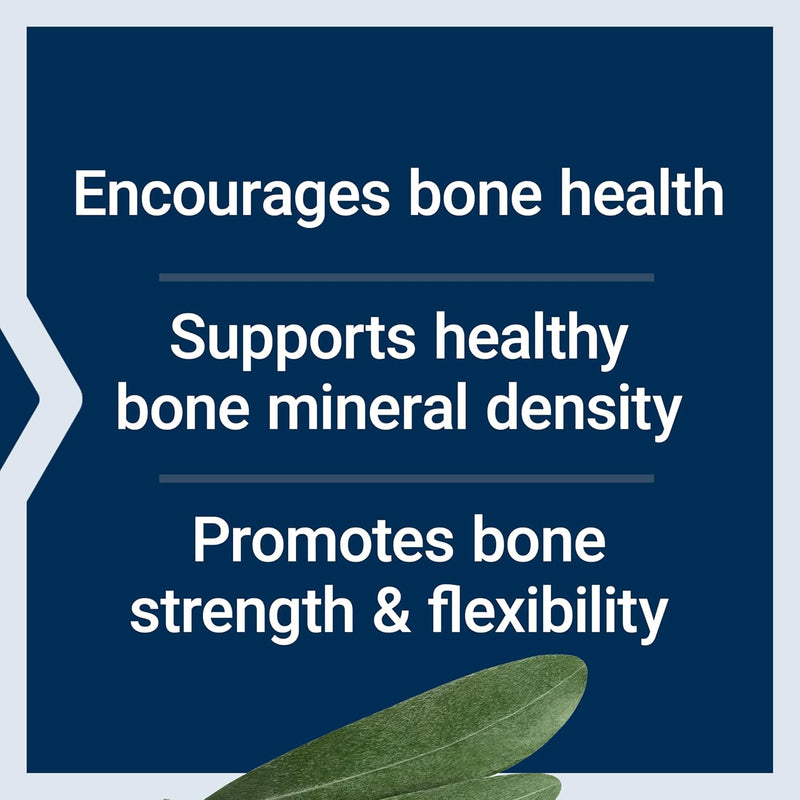 Encourages bone health

Supports healthy bone mineral density

Promotes bone strength & flexibility